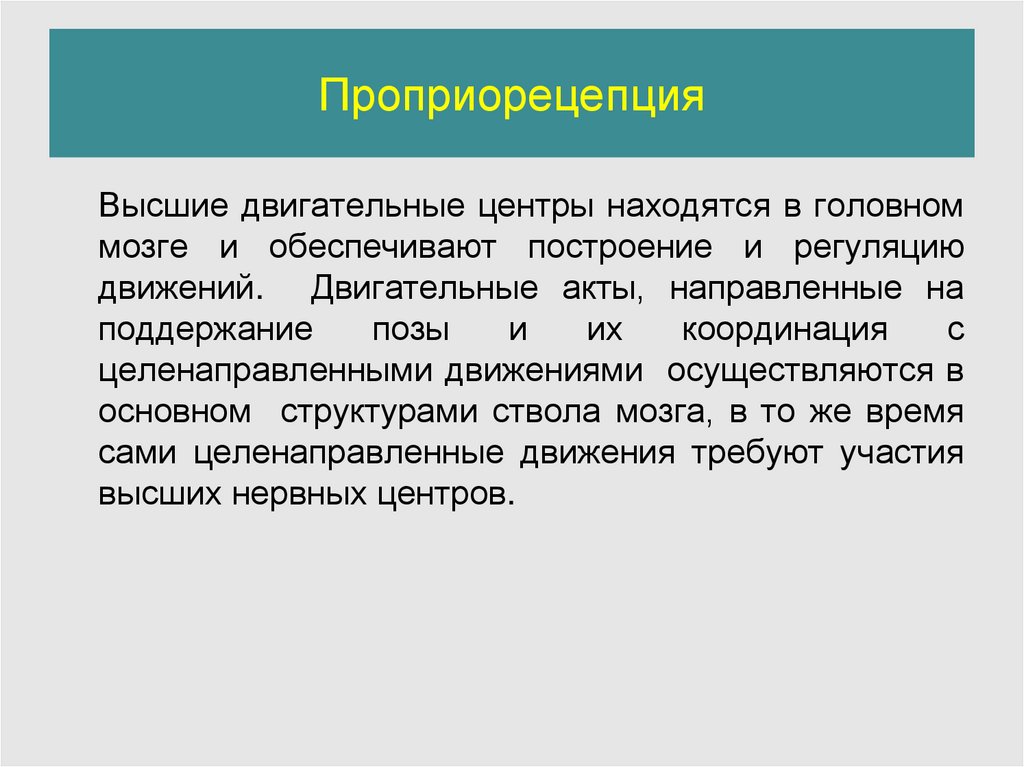 Проприорецепция

Высшие двигательные центры находятся в головном мозге и обеспечивают построение и регуляцию движений. Двигательные акты, направленные на поддержание позы и их координация с целенаправленными движениями осуществляются в основном структурами ствола мозга, в то же время сами целенаправленные движения требуют участия высших нервных центров.